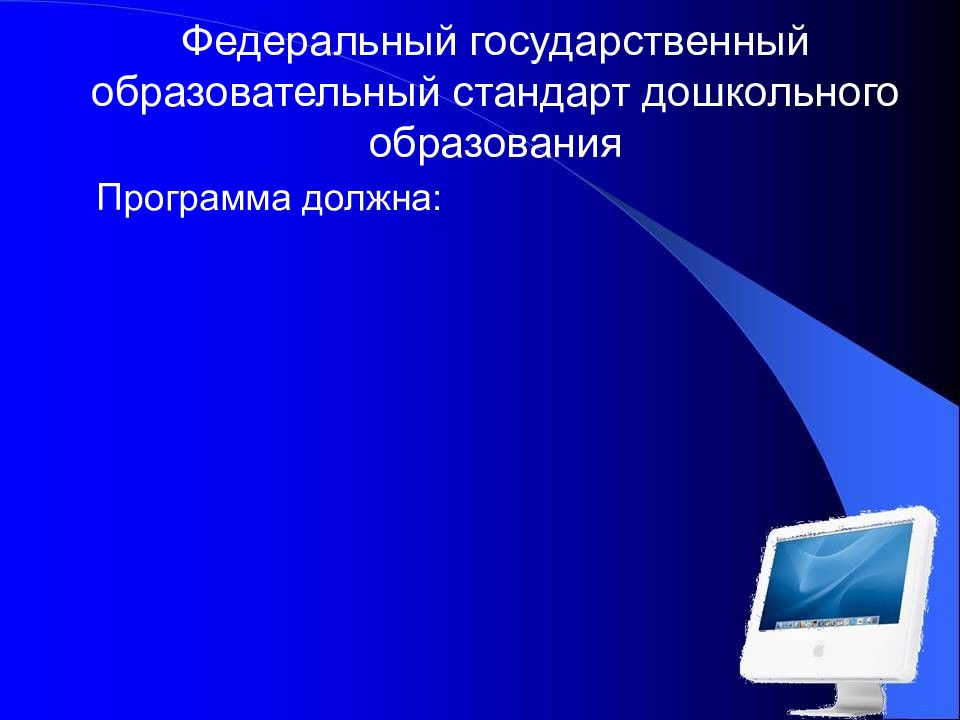 Федеральный государственный образовательный стандарт дошкольного образования

Программа должна: